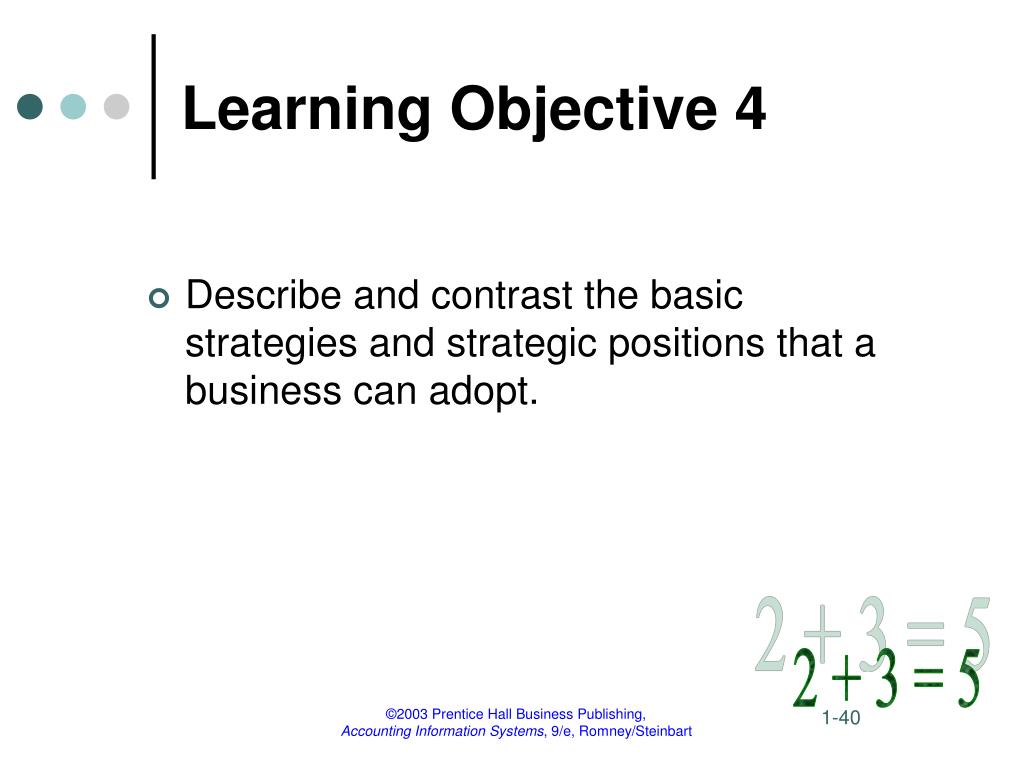 Learning Objective 4

Describe and contrast the basic strategies and strategic positions that a business can adopt.

$2+3=5$

$2+3=5$

©2003 Prentice Hall Business Publishing, Accounting Information Systems, 9/e, Romney/Steinbart

1-40